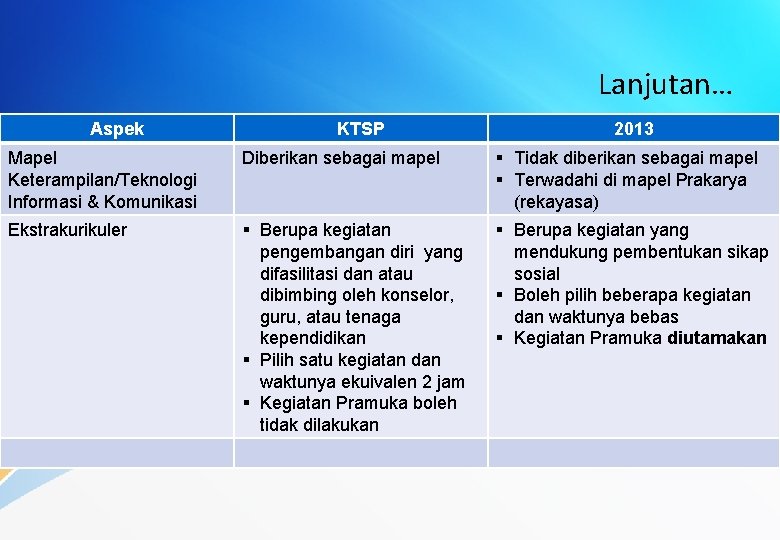 Lanjutan…

| Aspek | KTSP | 2013 |
|---|---|---|
| Mapel Keterampilan/Teknologi Informasi & Komunikasi | Diberikan sebagai mapel | ▪ Tidak diberikan sebagai mapel ▪ Terwadahi di mapel Prakarya (rekayasa) |
| Ekstrakurikuler | ▪ Berupa kegiatan pengembangan diri yang difasilitasi dan atau dibimbing oleh konselor, guru, atau tenaga kependidikan ▪ Pilih satu kegiatan dan waktunya ekuivalen 2 jam ▪ Kegiatan Pramuka boleh tidak dilakukan | ▪ Berupa kegiatan yang mendukung pembentukan sikap sosial ▪ Boleh pilih beberapa kegiatan dan waktunya bebas ▪ Kegiatan Pramuka **diutamakan** |
| | | |